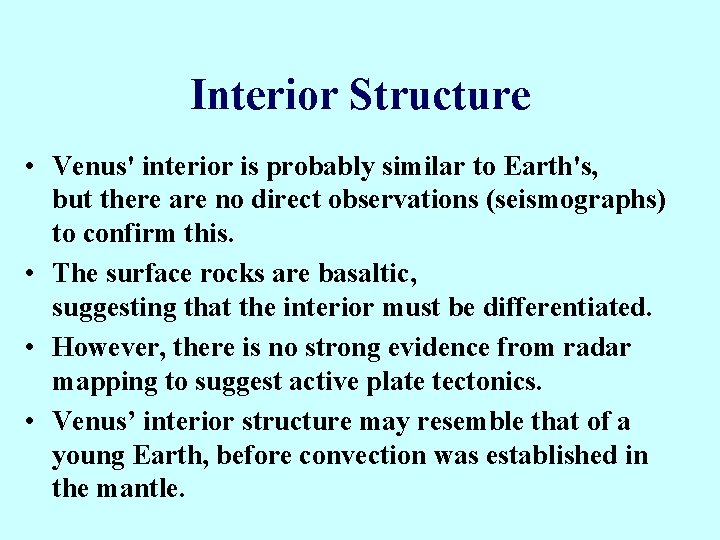 Interior Structure

• Venus' interior is probably similar to Earth's, but there are no direct observations (seismographs) to confirm this.

• The surface rocks are basaltic, suggesting that the interior must be differentiated.

• However, there is no strong evidence from radar mapping to suggest active plate tectonics.

• Venus’ interior structure may resemble that of a young Earth, before convection was established in the mantle.